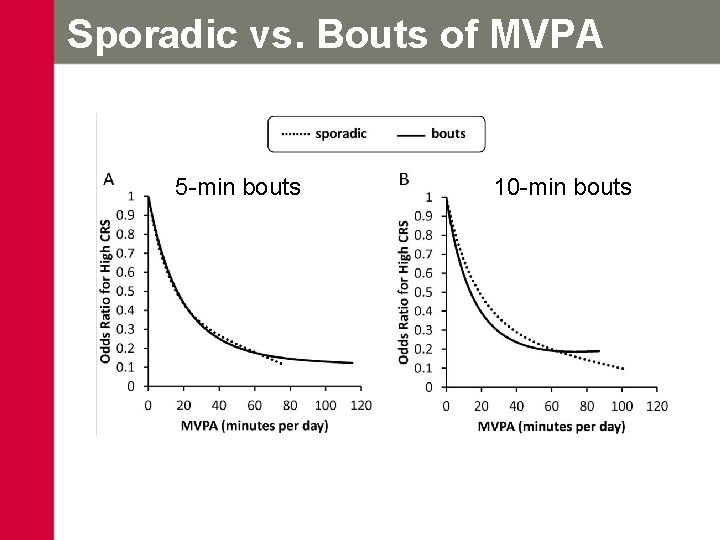 Sporadic vs. Bouts of MVPA

sporadic
bouts

A
5-min bouts
Odds Ratio for High CRS
1
0.9
0.8
0.7
0.6
0.5
0.4
0.3
0.2
0.1
0
0
20
40
60
80
100
120
MVPA (minutes per day)

B
10-min bouts
Odds Ratio for High CRS
1
0.9
0.8
0.7
0.6
0.5
0.4
0.3
0.2
0.1
0
0
20
40
60
80
100
120
MVPA (minutes per day)